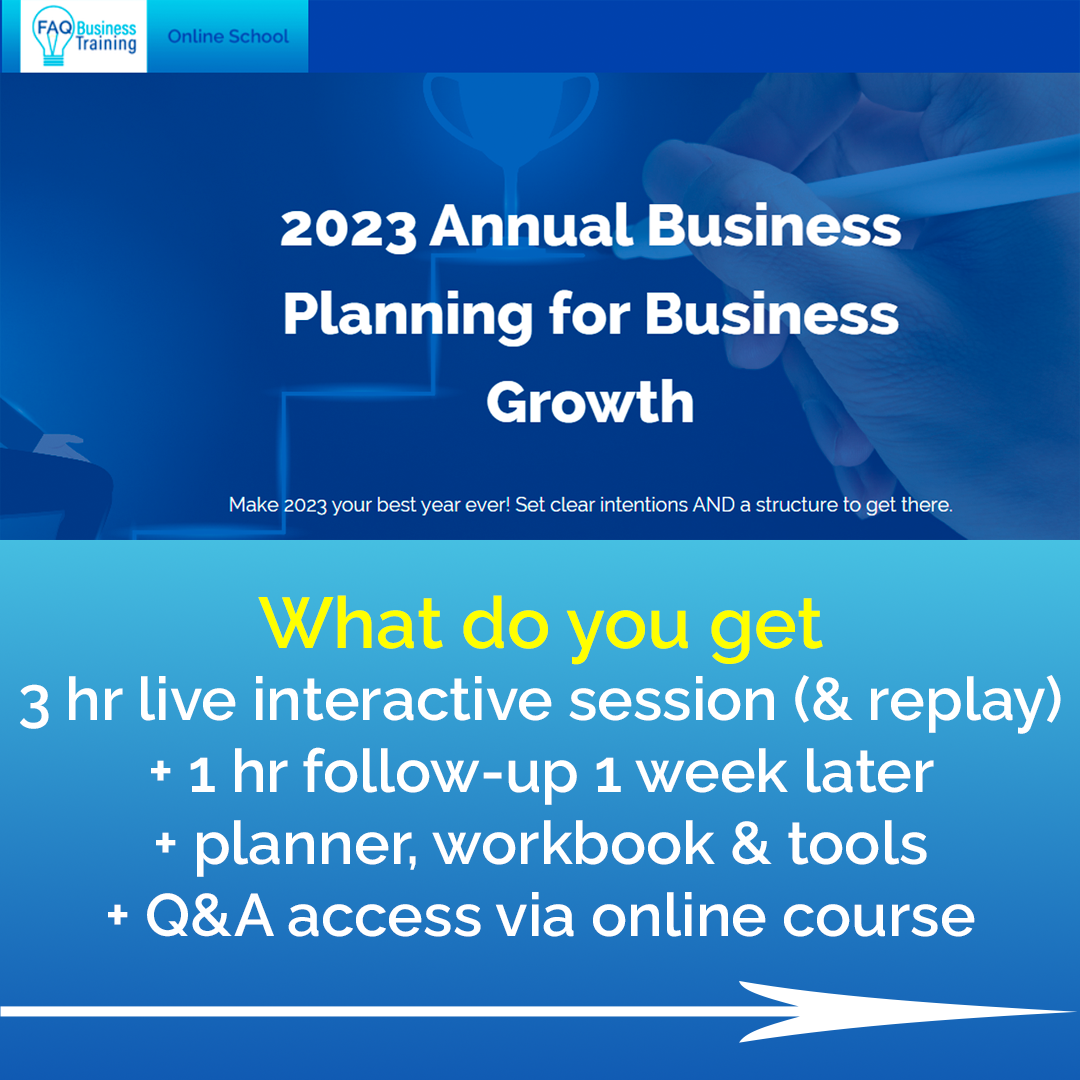 FAQ Business Training

Online School

2023 Annual Business Planning for Business Growth

Make 2023 your best year ever! Set clear intentions AND a structure to get there.

What do you get
3 hr live interactive session (& replay)
+ 1 hr follow-up 1 week later
+ planner, workbook & tools
+ Q&A access via online course